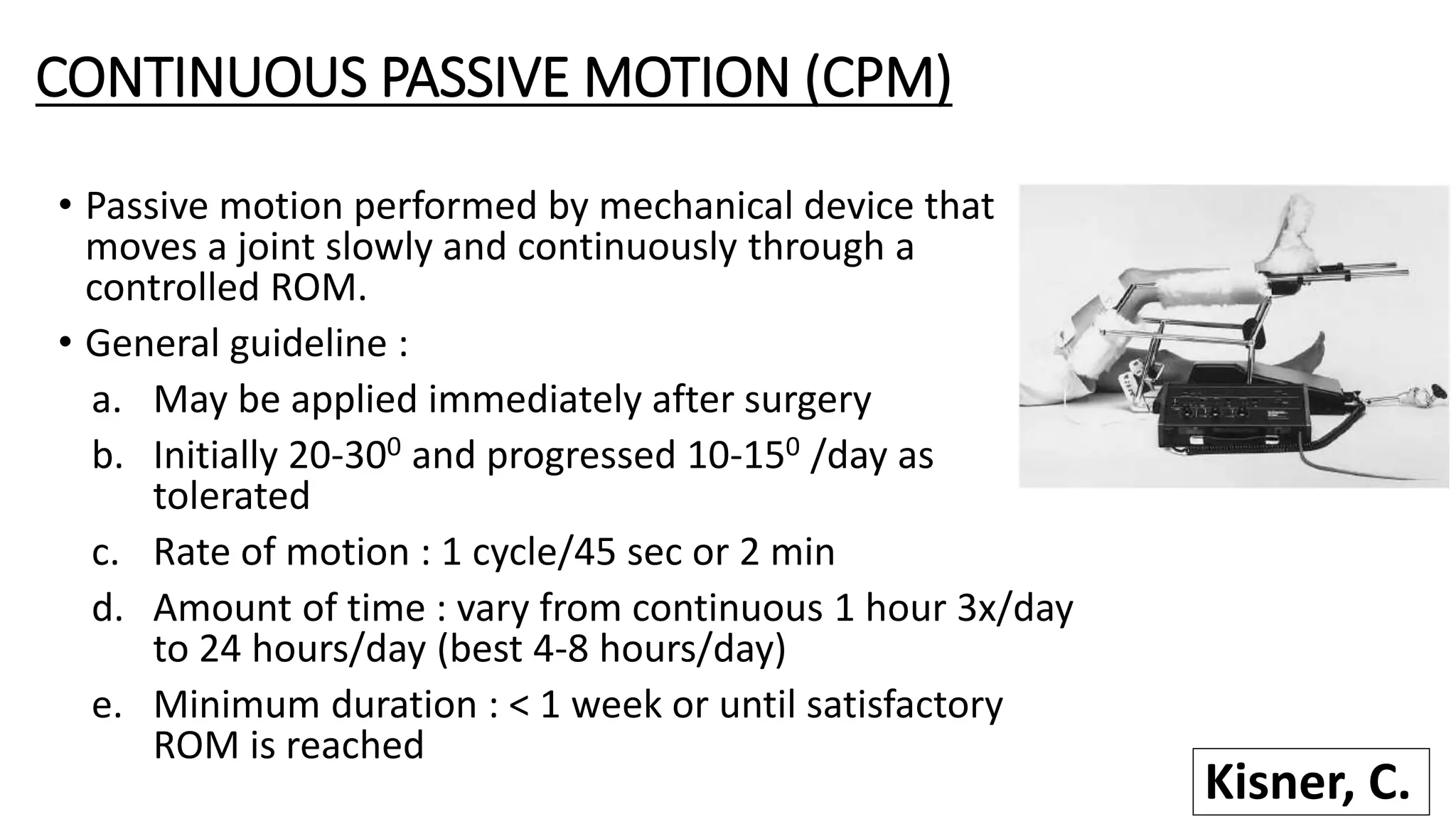 CONTINUOUS PASSIVE MOTION (CPM)

• Passive motion performed by mechanical device that moves a joint slowly and continuously through a controlled ROM.

• General guideline :

a. May be applied immediately after surgery

b. Initially 20-30$^0$ and progressed 10-15$^0$ /day as tolerated

c. Rate of motion : 1 cycle/45 sec or 2 min

d. Amount of time : vary from continuous 1 hour 3x/day to 24 hours/day (best 4-8 hours/day)

e. Minimum duration : < 1 week or until satisfactory ROM is reached

Kisner, C.